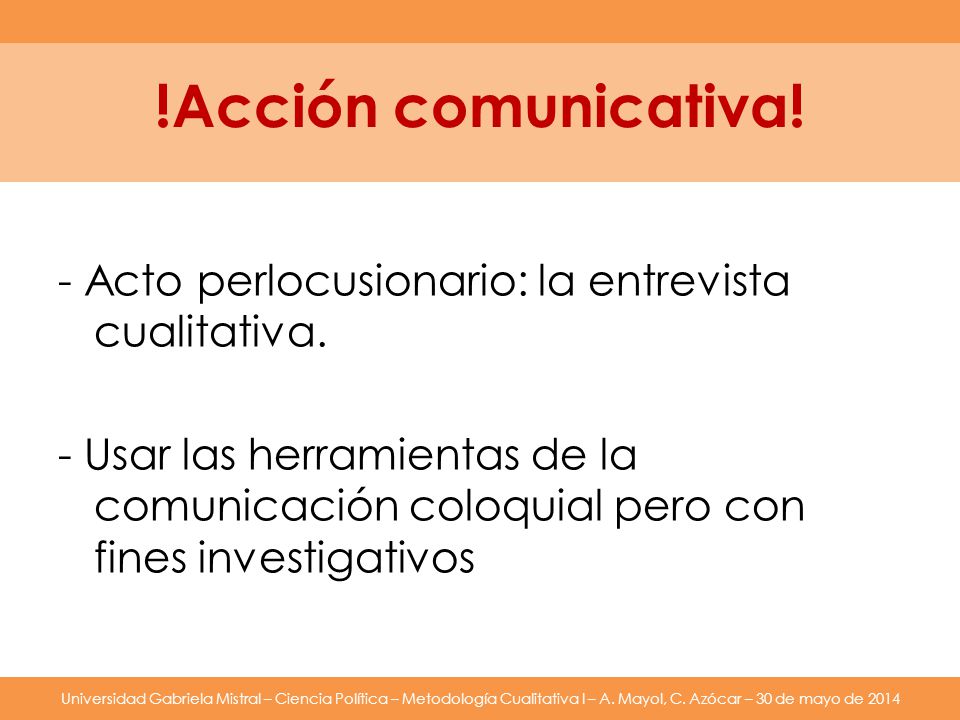 !Acción comunicativa!

- Acto perlocusionario: la entrevista cualitativa.

- Usar las herramientas de la comunicación coloquial pero con fines investigativos

Universidad Gabriela Mistral – Ciencia Política – Metodología Cualitativa I – A. Mayol, C. Azócar – 30 de mayo de 2014